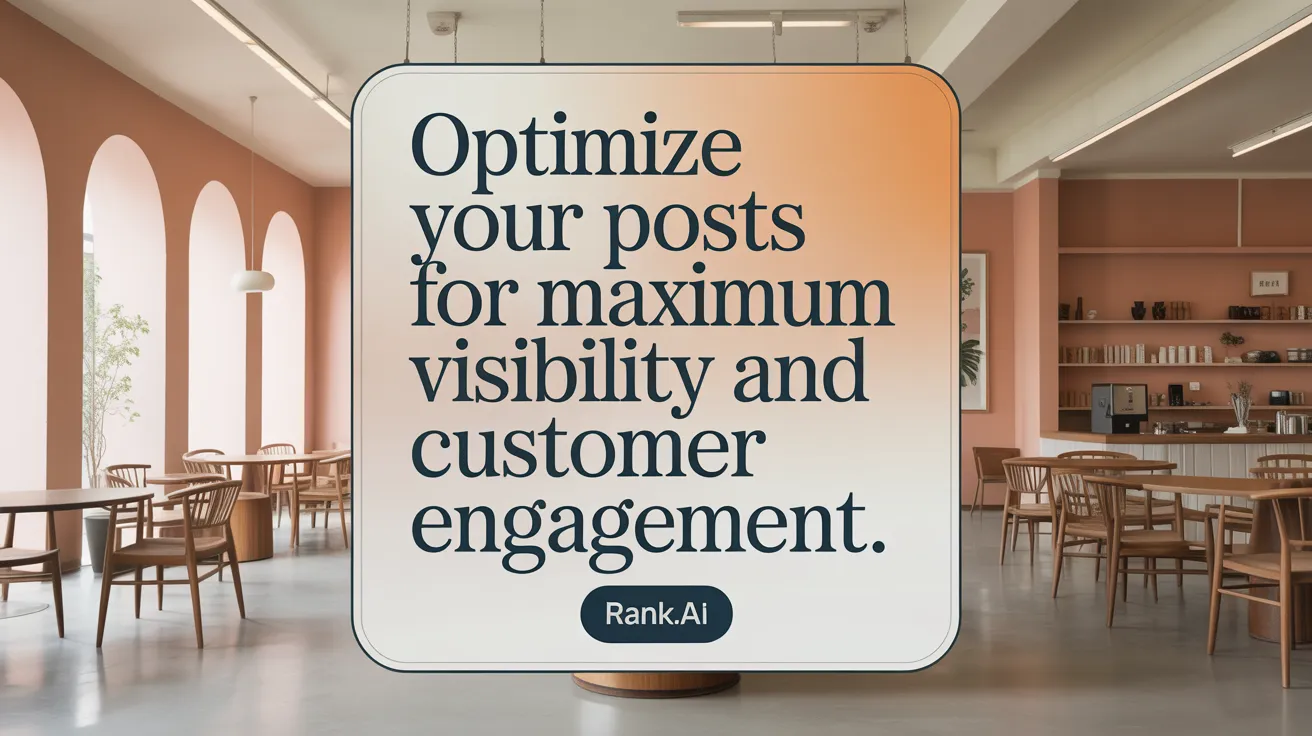 Optimize your posts for maximum visibility and customer engagement.

Rank.Ai